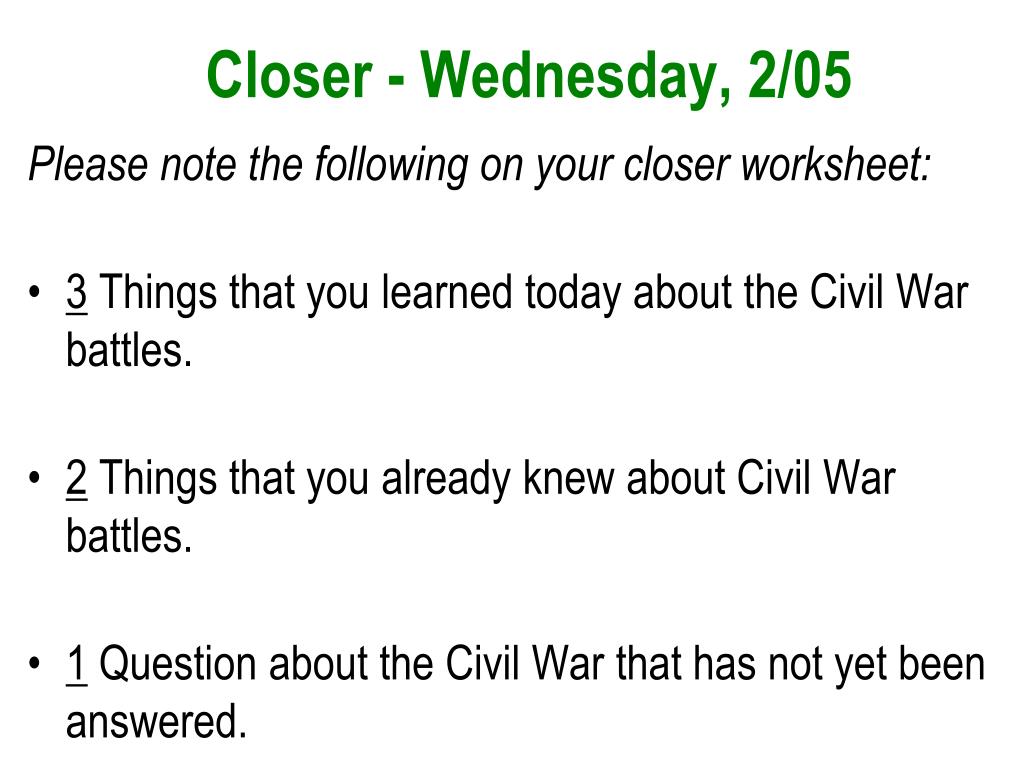 Closer - Wednesday, 2/05

Please note the following on your closer worksheet:

• 3 Things that you learned today about the Civil War battles.

• 2 Things that you already knew about Civil War battles.

• 1 Question about the Civil War that has not yet been answered.